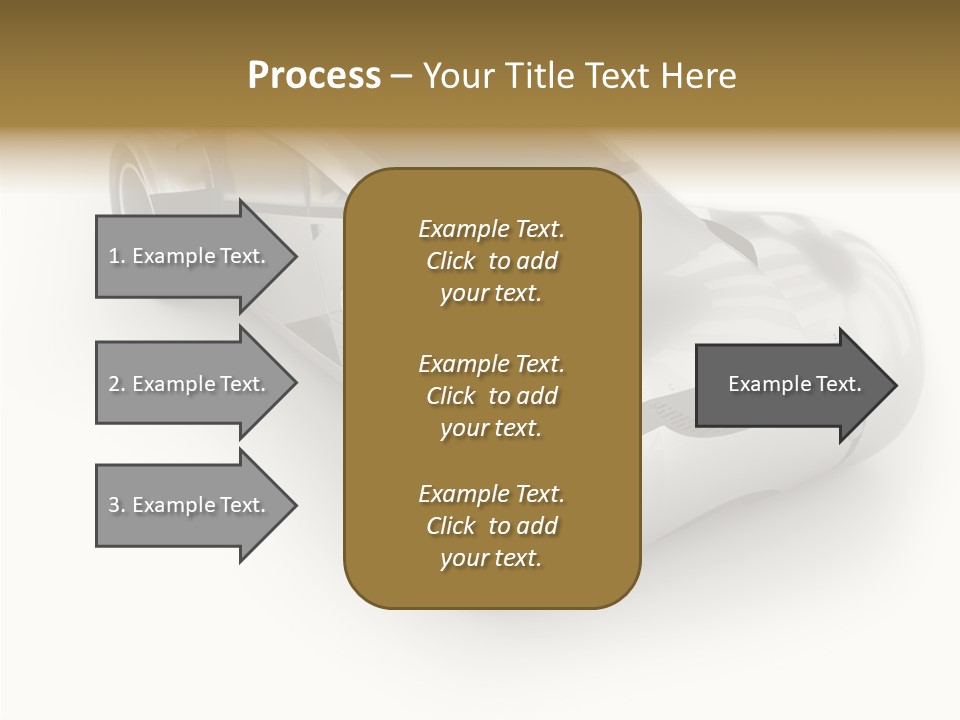 Process – Your Title Text Here

1. Example Text.

2. Example Text.

3. Example Text.

Example Text. Click to add your text.

Example Text. Click to add your text.

Example Text. Click to add your text.

Example Text.